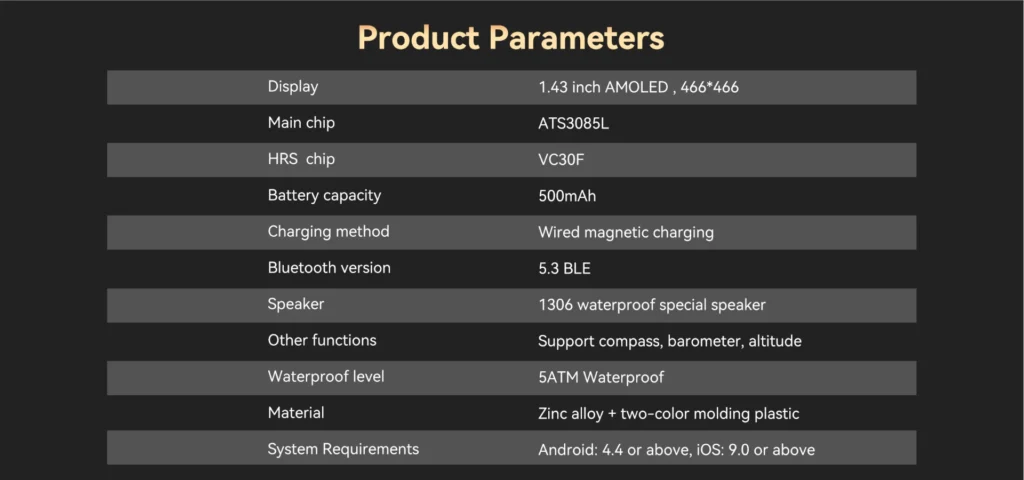 Product Parameters

| Display | 1.43 inch AMOLED , 466*466 |
|---|---|
| Main chip | ATS3085L |
| HRS chip | VC30F |
| Battery capacity | 500mAh |
| Charging method | Wired magnetic charging |
| Bluetooth version | 5.3 BLE |
| Speaker | 1306 waterproof special speaker |
| Other functions | Support compass, barometer, altitude |
| Waterproof level | 5ATM Waterproof |
| Material | Zinc alloy + two-color molding plastic |
| System Requirements | Android: 4.4 or above, iOS: 9.0 or above |